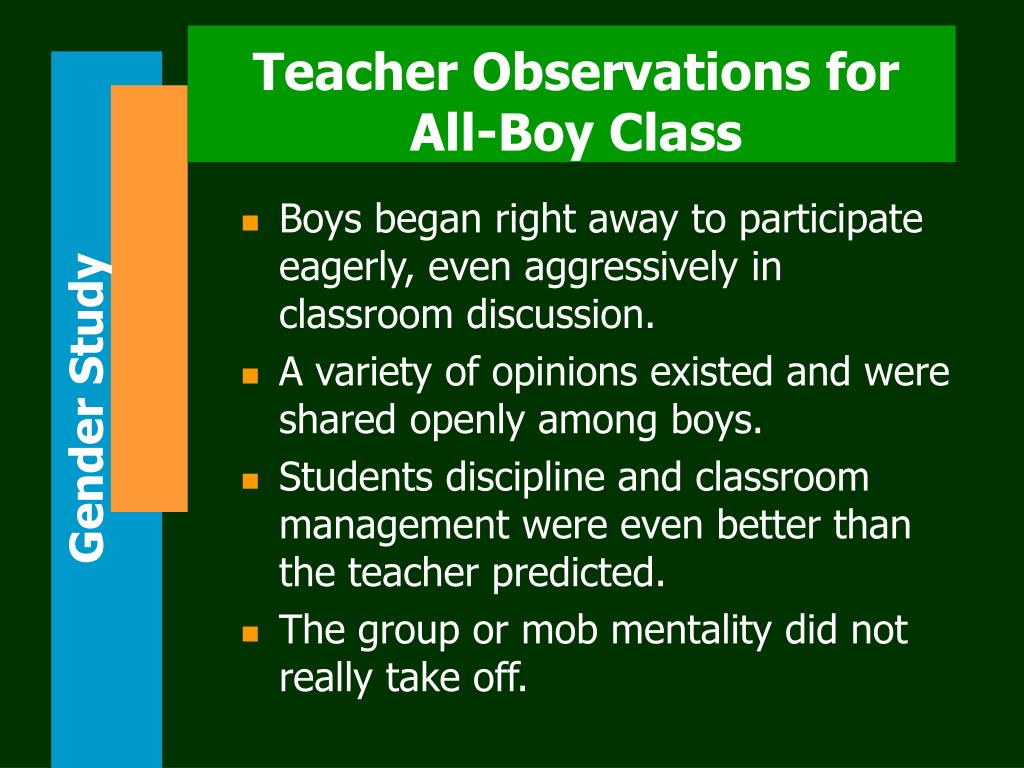 Gender Study

Teacher Observations for All-Boy Class

- Boys began right away to participate eagerly, even aggressively in classroom discussion.
- A variety of opinions existed and were shared openly among boys.
- Students discipline and classroom management were even better than the teacher predicted.
- The group or mob mentality did not really take off.